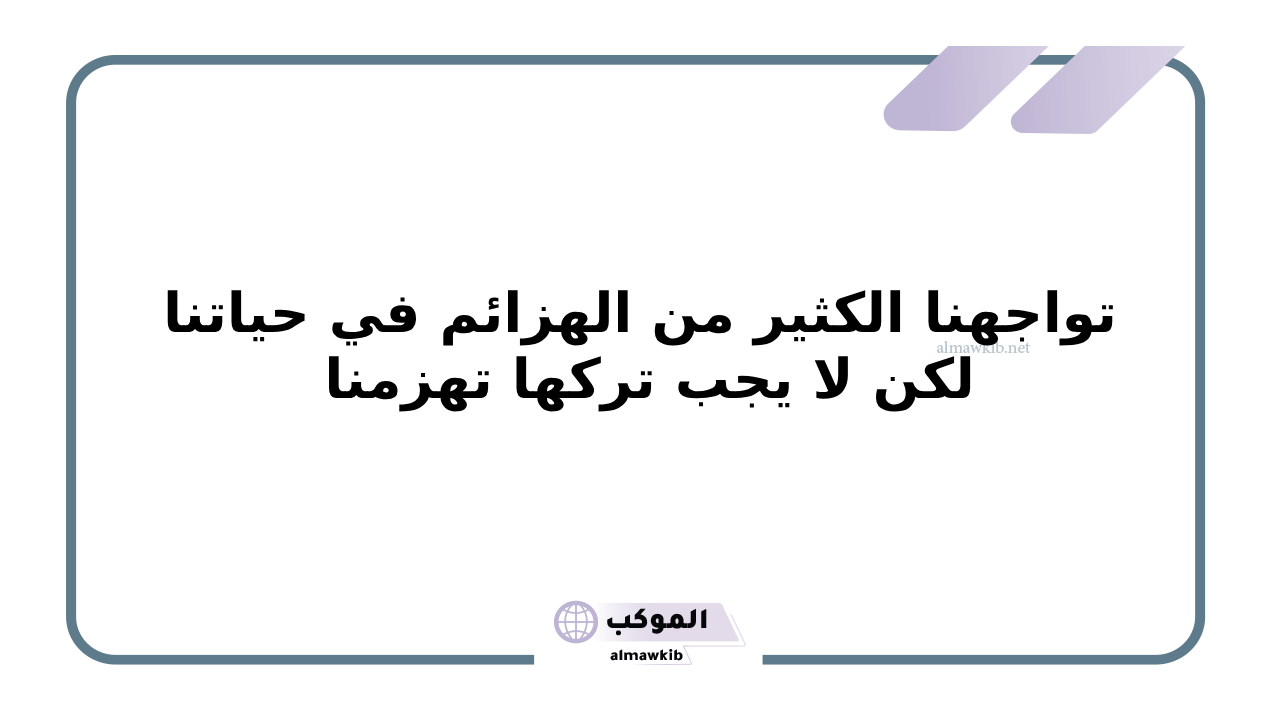 تواجهنا الكثير من الهزائم في حياتنا لكن لا يجب تركها تهزمنا

almawkib.net

الموكب
almawkib